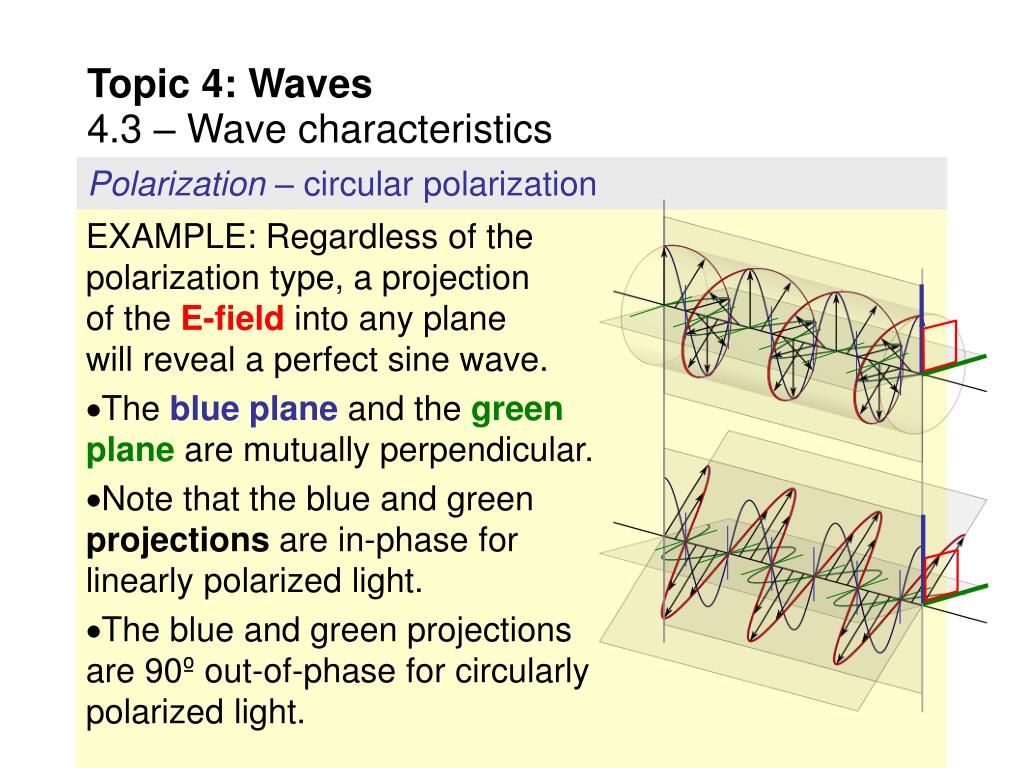 Topic 4: Waves
4.3 – Wave characteristics

Polarization – circular polarization

EXAMPLE: Regardless of the polarization type, a projection of the E-field into any plane will reveal a perfect sine wave.

•The blue plane and the green plane are mutually perpendicular.

•Note that the blue and green projections are in-phase for linearly polarized light.

•The blue and green projections are 90º out-of-phase for circularly polarized light.